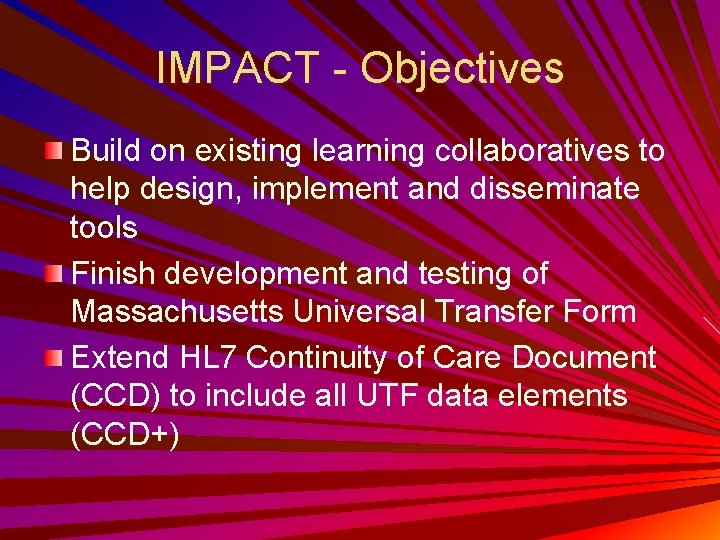 IMPACT - Objectives

Build on existing learning collaboratives to help design, implement and disseminate tools

Finish development and testing of Massachusetts Universal Transfer Form

Extend HL7 Continuity of Care Document (CCD) to include all UTF data elements (CCD+)